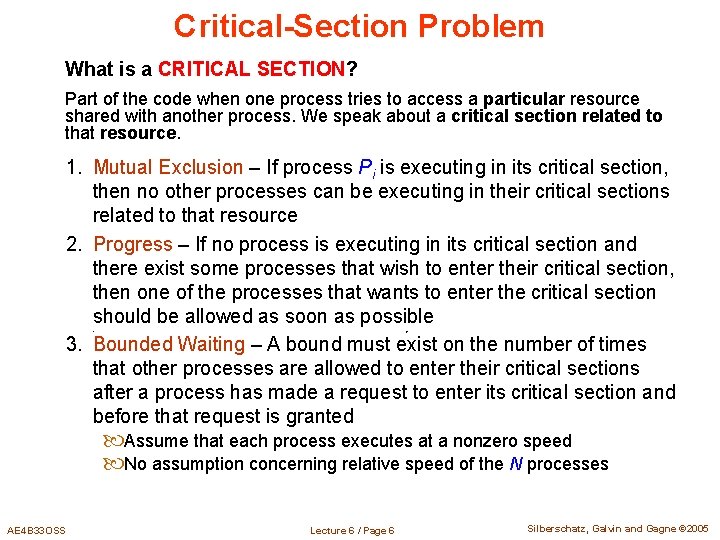 Critical-Section Problem

What is a CRITICAL SECTION?

Part of the code when one process tries to access a particular resource shared with another process. We speak about a critical section related to that resource.

1. Mutual Exclusion – If process $P_i$ is executing in its critical section, then no other processes can be executing in their critical sections related to that resource

2. Progress – If no process is executing in its critical section and there exist some processes that wish to enter their critical section, then one of the processes that wants to enter the critical section should be allowed as soon as possible

3. Bounded Waiting – A bound must exist on the number of times that other processes are allowed to enter their critical sections after a process has made a request to enter its critical section and before that request is granted

Assume that each process executes at a nonzero speed

No assumption concerning relative speed of the $N$ processes

AE4B33OSS

Lecture 6 / Page 6

Silberschatz, Galvin and Gagne ©2005